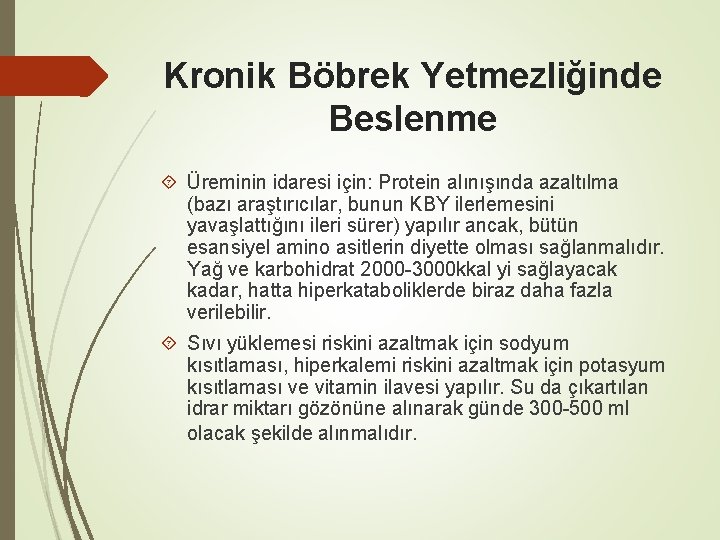 Kronik Böbrek Yetmezliğinde Beslenme

Üreminin idaresi için: Protein alınışında azaltılma (bazı araştırıcılar, bunun KBY ilerlemesini yavaşlattığını ileri sürer) yapılır ancak, bütün esansiyel amino asitlerin diyette olması sağlanmalıdır. Yağ ve karbohidrat 2000-3000kkal yi sağlayacak kadar, hatta hiperkataboliklerde biraz daha fazla verilebilir.

Sıvı yüklemesi riskini azaltmak için sodyum kısıtlaması, hiperkalemi riskini azaltmak için potasyum kısıtlaması ve vitamin ilavesi yapılır. Su da çıkartılan idrar miktarı gözönüne alınarak günde 300-500 ml olacak şekilde alınmalıdır.